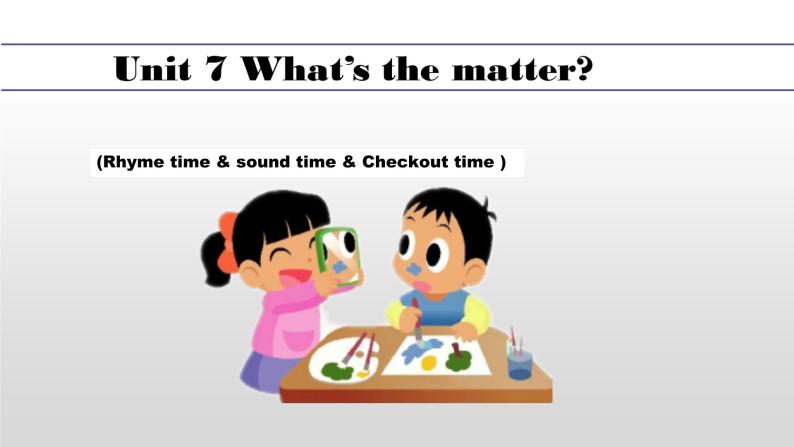 Unit 7 What's the matter?

(Rhyme time & sound time & Checkout time )